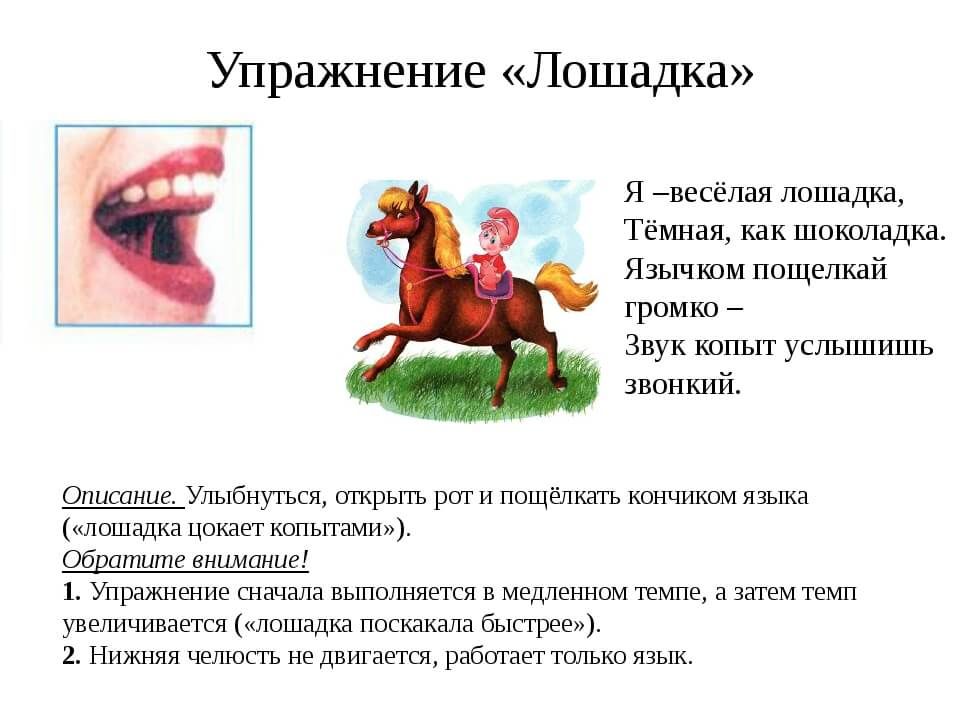 Упражнение «Лошадка»

Я –весёлая лошадка,
Тёмная, как шоколадка.
Язычком пощелкай громко –
Звук копыт услышишь звонкий.

Описание. Улыбнуться, открыть рот и пощёлкать кончиком языка («лошадка цокает копытами»).
Обратите внимание!
1. Упражнение сначала выполняется в медленном темпе, а затем темп увеличивается («лошадка поскакала быстрее»).
2. Нижняя челюсть не двигается, работает только язык.